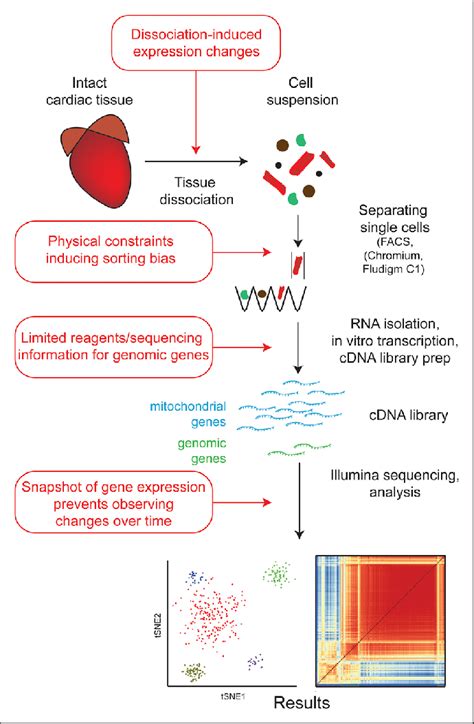 Dissociation-induced expression changes

Intact cardiac tissue

Cell suspension

Tissue dissociation

Physical constraints inducing sorting bias

Separating single cells (FACS, (Chromium, Fludigm C1)

Limited reagents/sequencing information for genomic genes

RNA isolation, in vitro transcription, cDNA library prep

mitochondrial genes

genomic genes

cDNA library

Snapshot of gene expression prevents observing changes over time

Illumina sequencing, analysis

tSNE2

tSNE1

Results